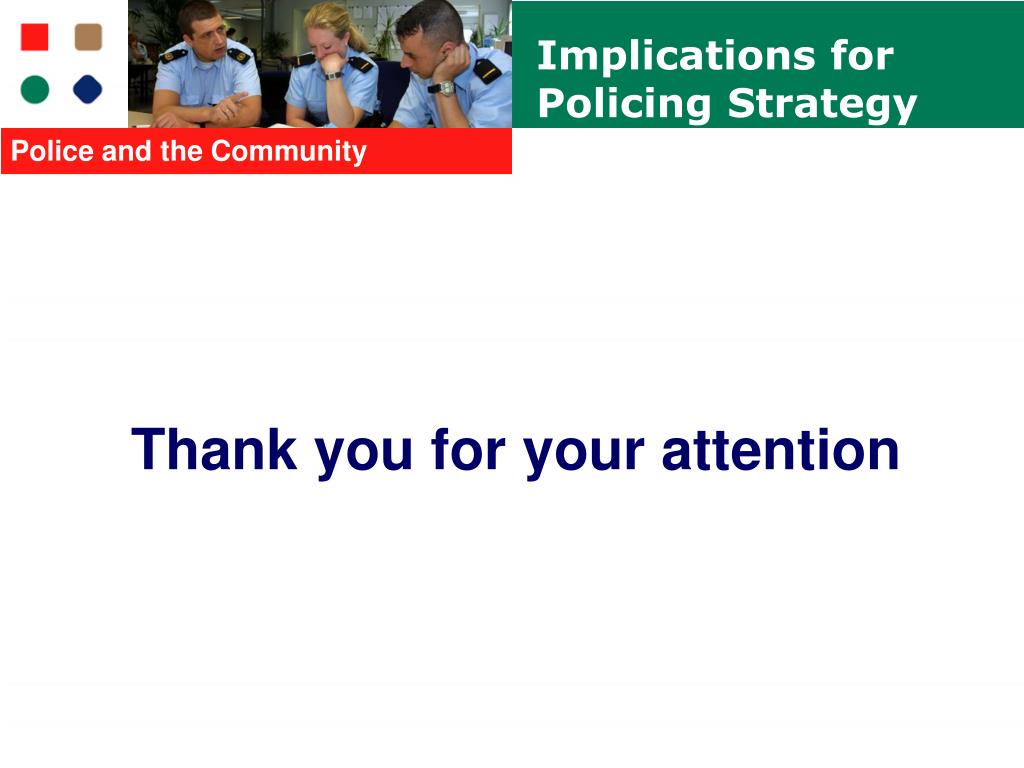 Implications for Policing Strategy

Police and the Community

Thank you for your attention